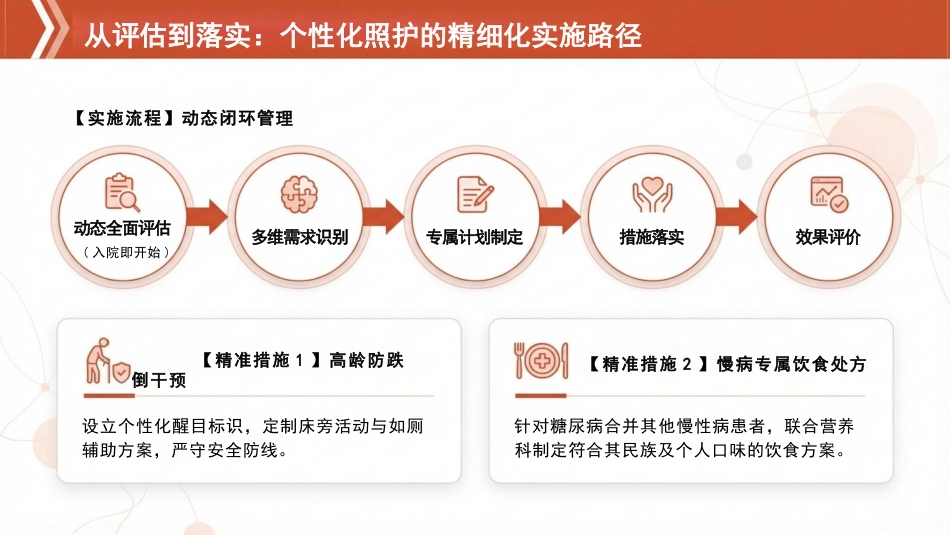 从评估到落实：个性化照护的精细化实施路径

【实施流程】动态闭环管理

动态全面评估
（入院即开始）

多维需求识别

专属计划制定

措施落实

效果评价

【精准措施 1 】高龄防跌倒干预

设立个性化醒目标识，定制床旁活动与如厕辅助方案，严守安全防线。

【精准措施 2 】慢病专属饮食处方

针对糖尿病合并其他慢性病患者，联合营养科制定符合其民族及个人口味的饮食方案。